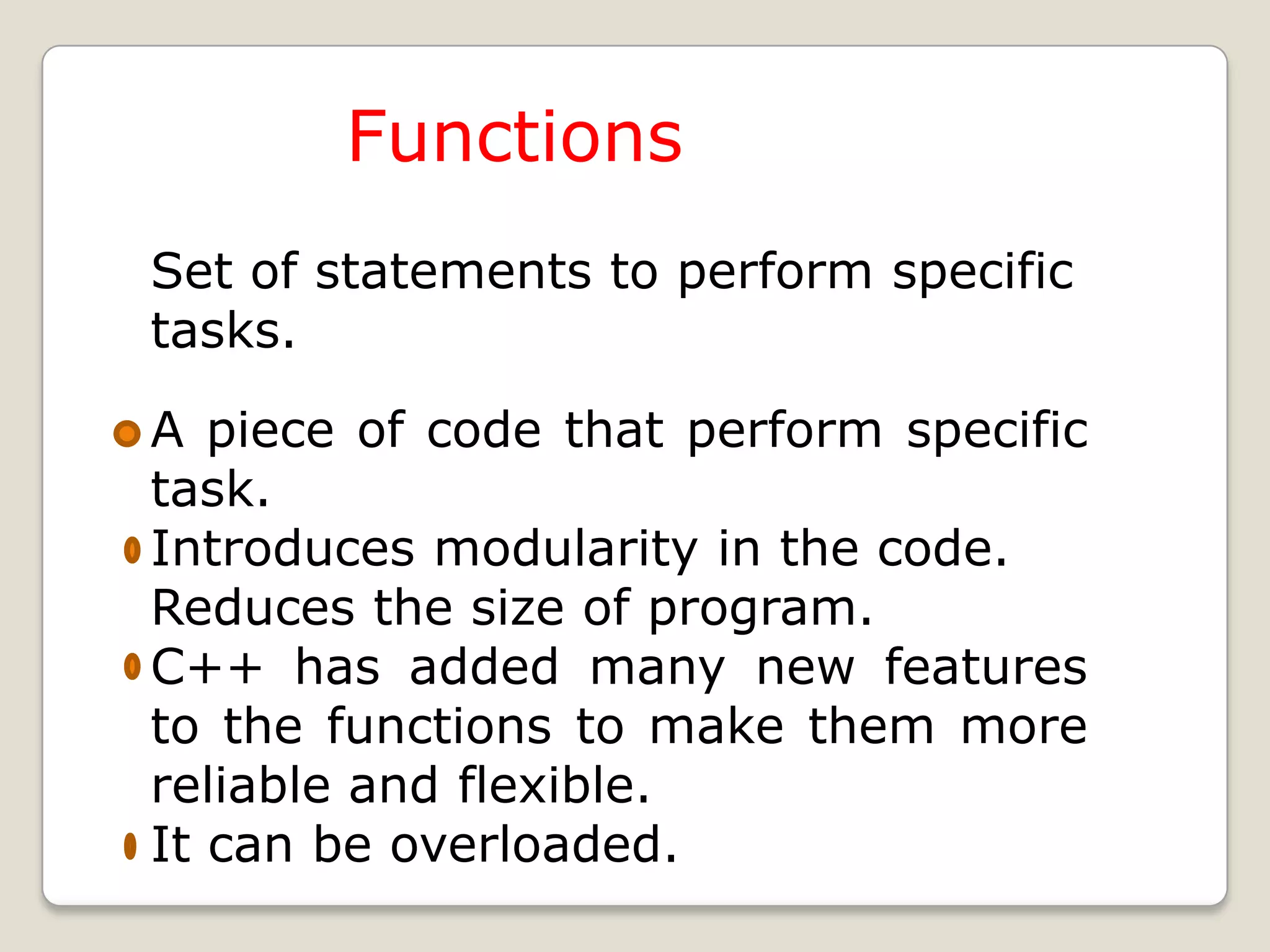 Functions

Set of statements to perform specific tasks.

A piece of code that perform specific task.

Introduces modularity in the code.

Reduces the size of program.

C++ has added many new features to the functions to make them more reliable and flexible.

It can be overloaded.